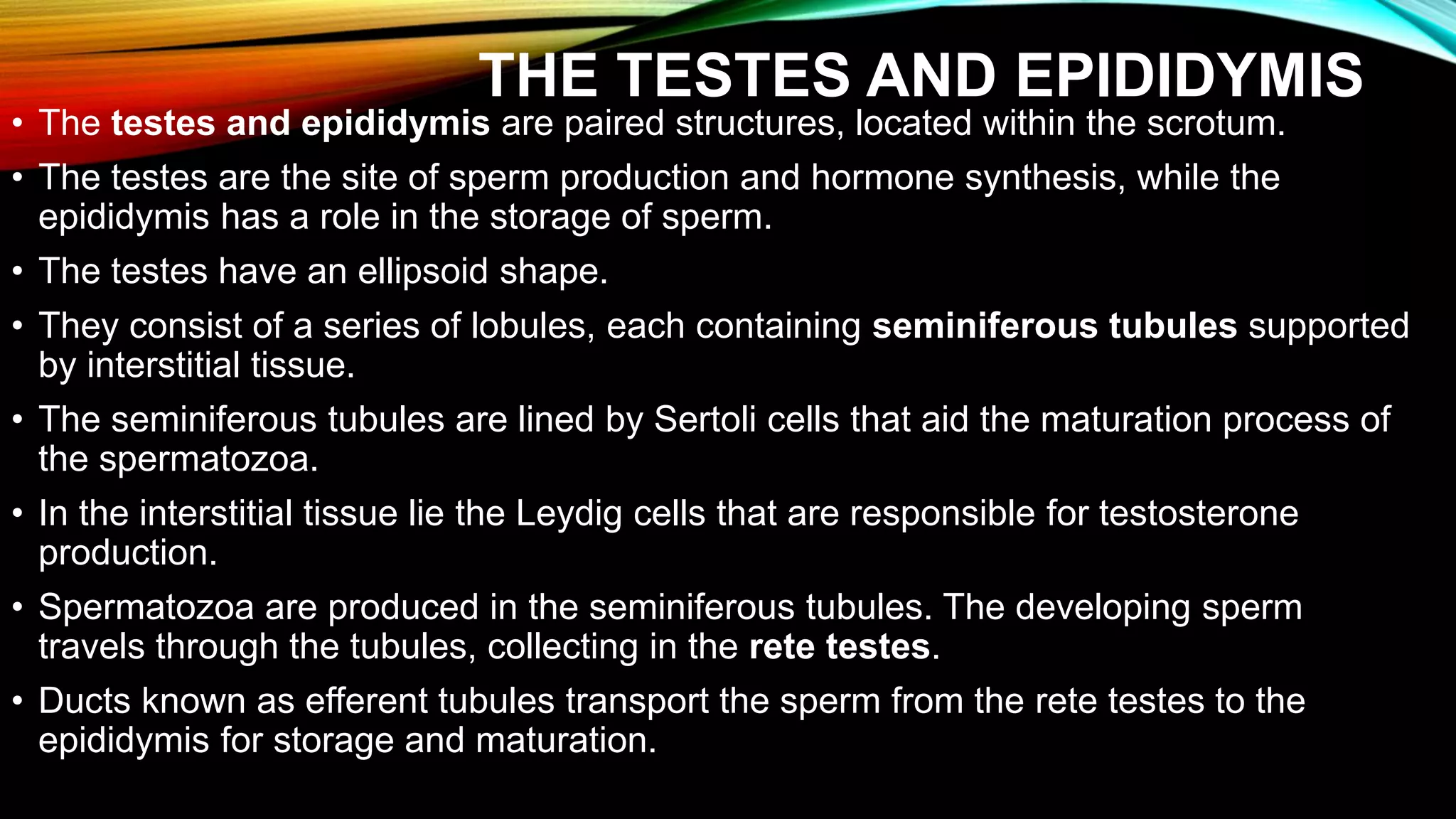 THE TESTES AND EPIDIDYMIS

• The testes and epididymis are paired structures, located within the scrotum.

• The testes are the site of sperm production and hormone synthesis, while the epididymis has a role in the storage of sperm.

• The testes have an ellipsoid shape.

• They consist of a series of lobules, each containing seminiferous tubules supported by interstitial tissue.

• The seminiferous tubules are lined by Sertoli cells that aid the maturation process of the spermatozoa.

• In the interstitial tissue lie the Leydig cells that are responsible for testosterone production.

• Spermatozoa are produced in the seminiferous tubules. The developing sperm travels through the tubules, collecting in the rete testes.

• Ducts known as efferent tubules transport the sperm from the rete testes to the epididymis for storage and maturation.